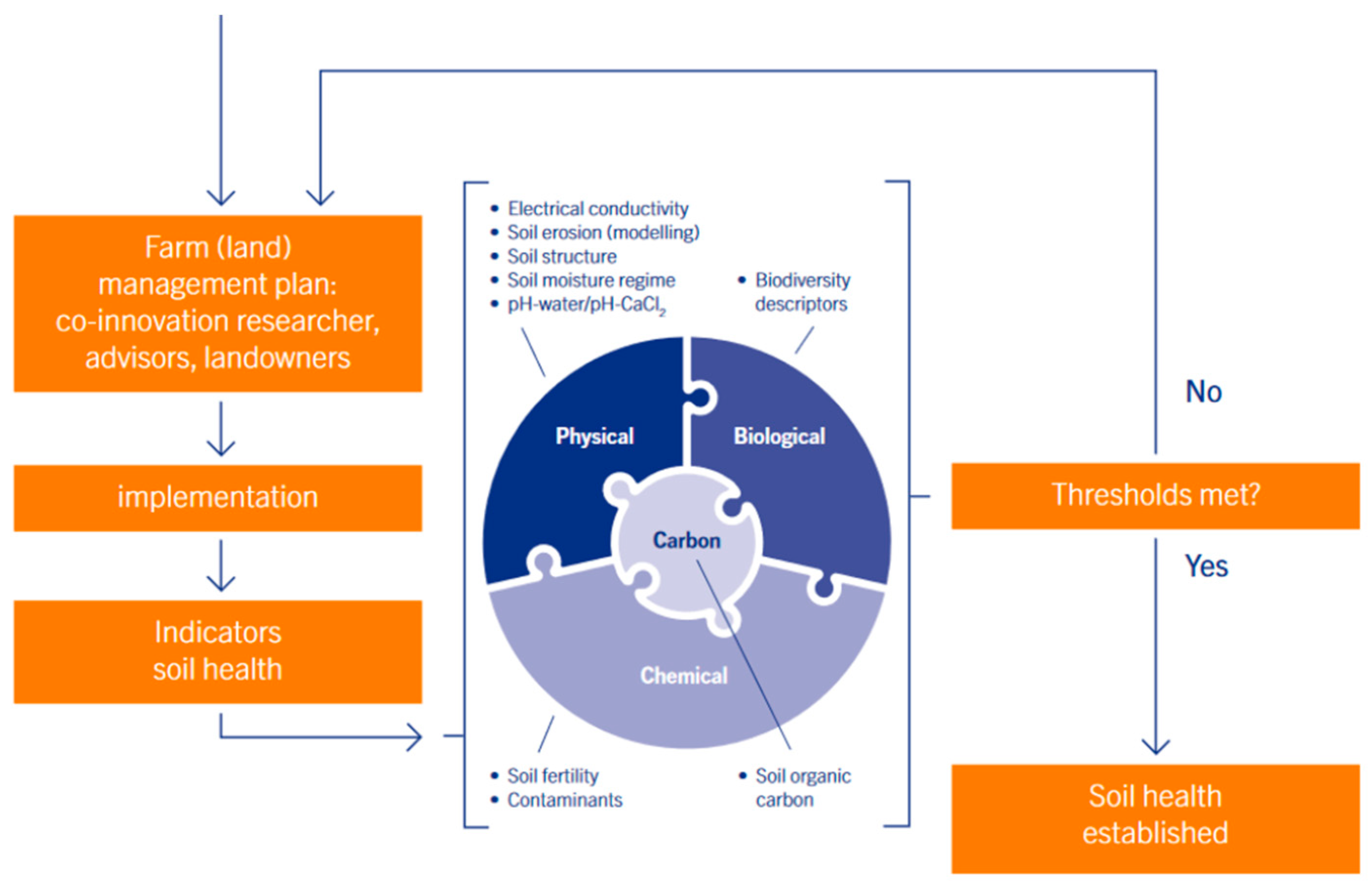 Farm (land) management plan: co-innovation researcher, advisors, landowners

implementation

Indicators soil health

• Electrical conductivity
• Soil erosion (modelling)
• Soil structure
• Soil moisture regime
• pH-water/pH-$CaCl_2$

• Biodiversity descriptors

Physical

Biological

Carbon

Chemical

• Soil fertility
• Contaminants

• Soil organic carbon

No

Thresholds met?

Yes

Soil health established